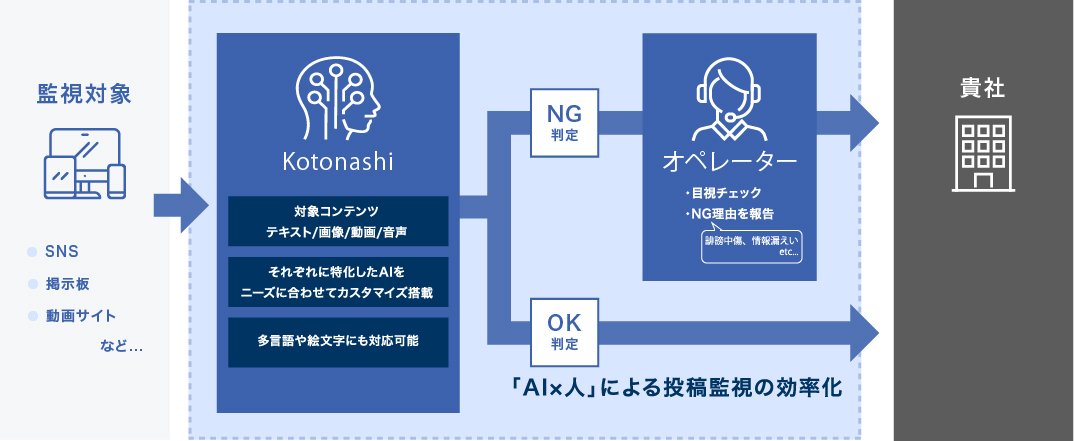 監視対象

SNS
掲示板
動画サイト
など…

Kotonashi

対象コンテンツ
テキスト/画像/動画/音声

それぞれに特化したAIを
ニーズに合わせてカスタマイズ搭載

多言語や絵文字にも対応可能

NG
判定

オペレーター

・目視チェック
・NG理由を報告

誹謗中傷、情報漏えい
etc...

OK
判定

「AI×人」による投稿監視の効率化

貴社